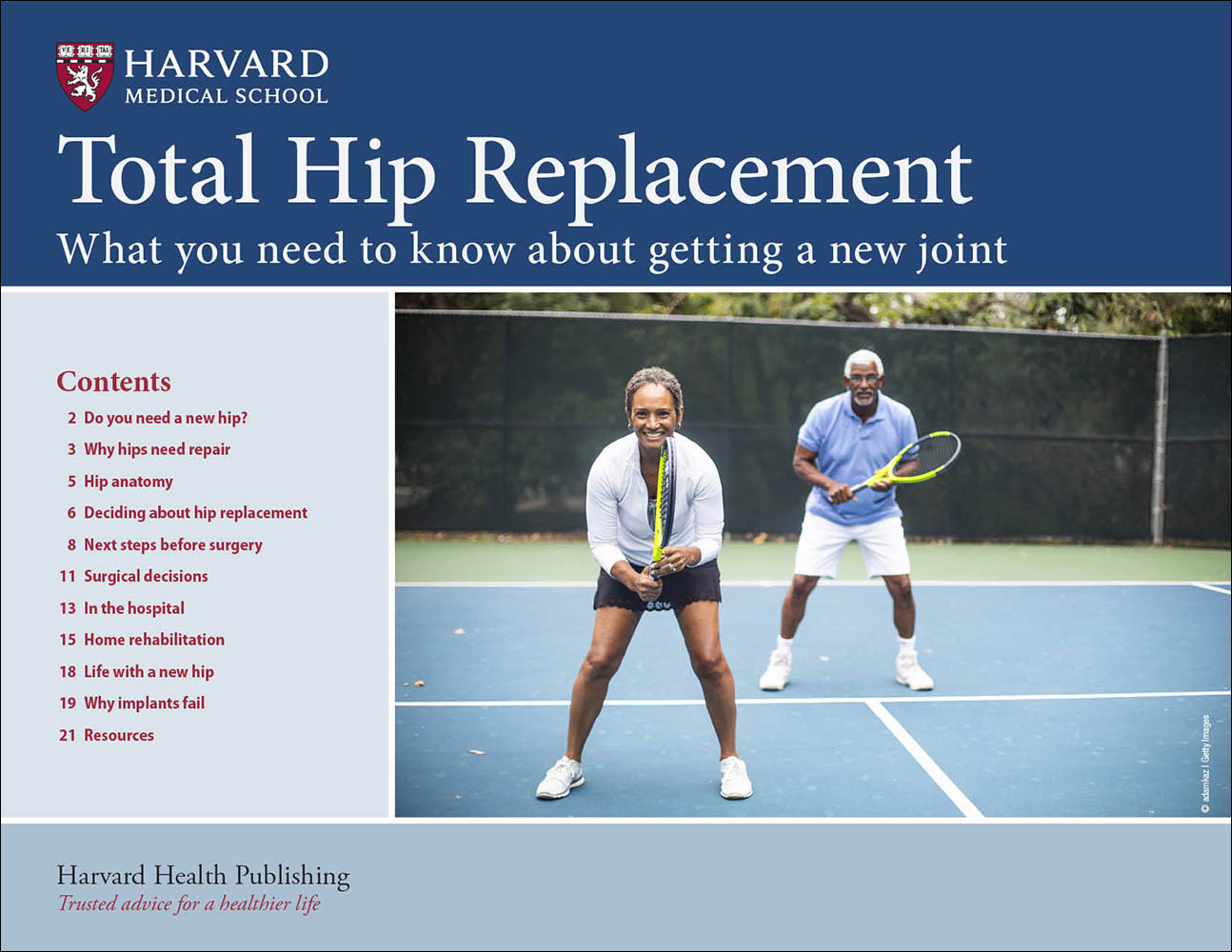 VE RI TAS

HARVARD
MEDICAL SCHOOL

Total Hip Replacement

What you need to know about getting a new joint

Contents

2 Do you need a new hip?
3 Why hips need repair
5 Hip anatomy
6 Deciding about hip replacement
8 Next steps before surgery
11 Surgical decisions
13 In the hospital
15 Home rehabilitation
18 Life with a new hip
19 Why implants fail
21 Resources

© adamkaz | Getty Images

Harvard Health Publishing
Trusted advice for a healthier life